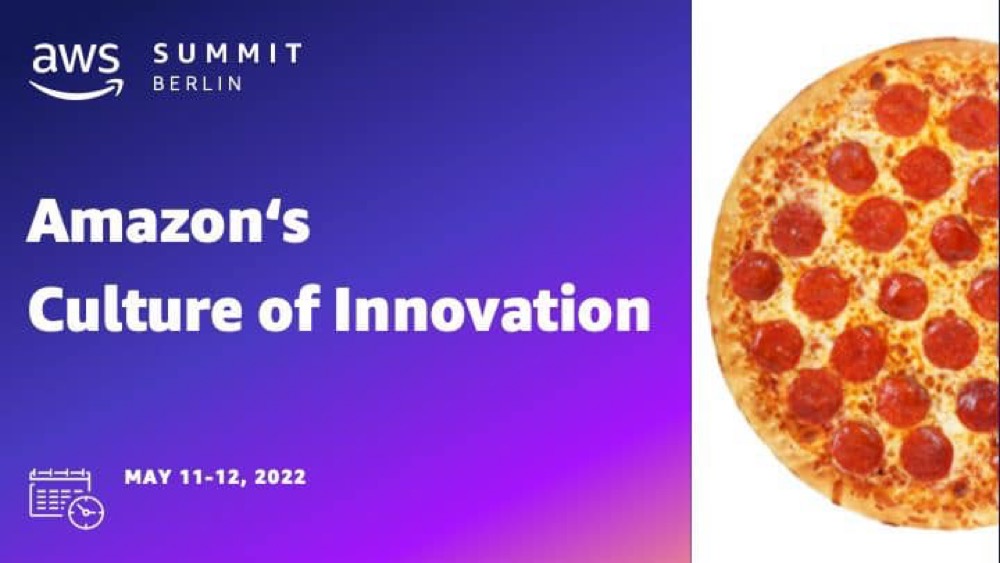 aws SUMMIT BERLIN

Amazon‘s Culture of Innovation

MAY 11-12, 2022